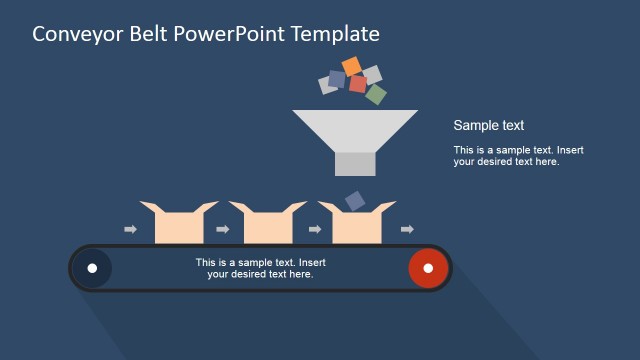 Conveyor Belt PowerPoint Template

Sample text

This is a sample text. Insert your desired text here.

This is a sample text. Insert your desired text here.